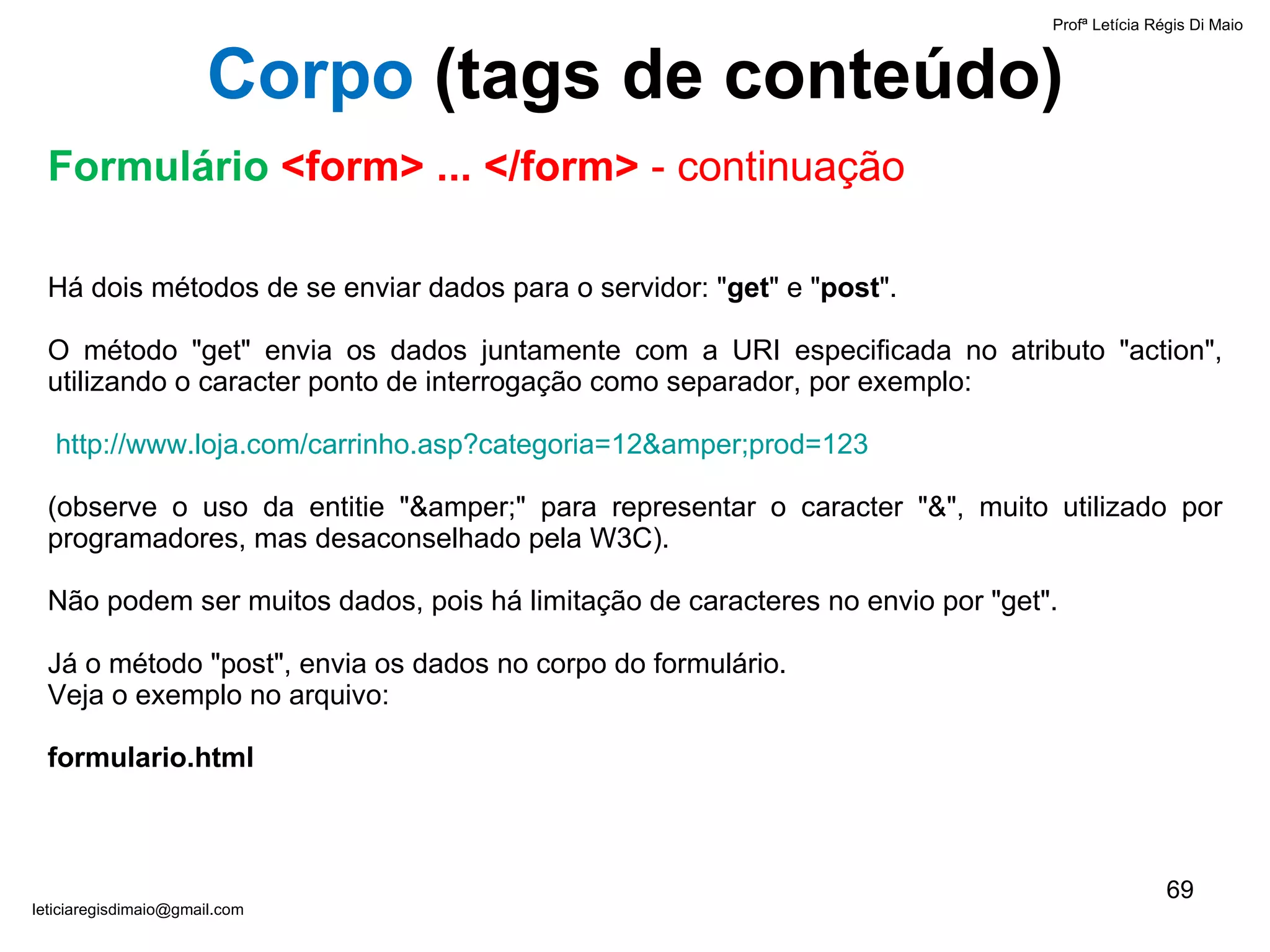 Profª Letícia Régis Di Maio

Corpo (tags de conteúdo)

Formulário <form> ... </form> - continuação

Há dois métodos de se enviar dados para o servidor: "get" e "post".

O método "get" envia os dados juntamente com a URI especificada no atributo "action", utilizando o caracter ponto de interrogação como separador, por exemplo:

http://www.loja.com/carrinho.asp?categoria=12&amper;prod=123

(observe o uso da entitie "&amper;" para representar o caracter "&", muito utilizado por programadores, mas desaconselhado pela W3C).

Não podem ser muitos dados, pois há limitação de caracteres no envio por "get".

Já o método "post", envia os dados no corpo do formulário.
Veja o exemplo no arquivo:

formulario.html

69

leticiaregisdimaio@gmail.com